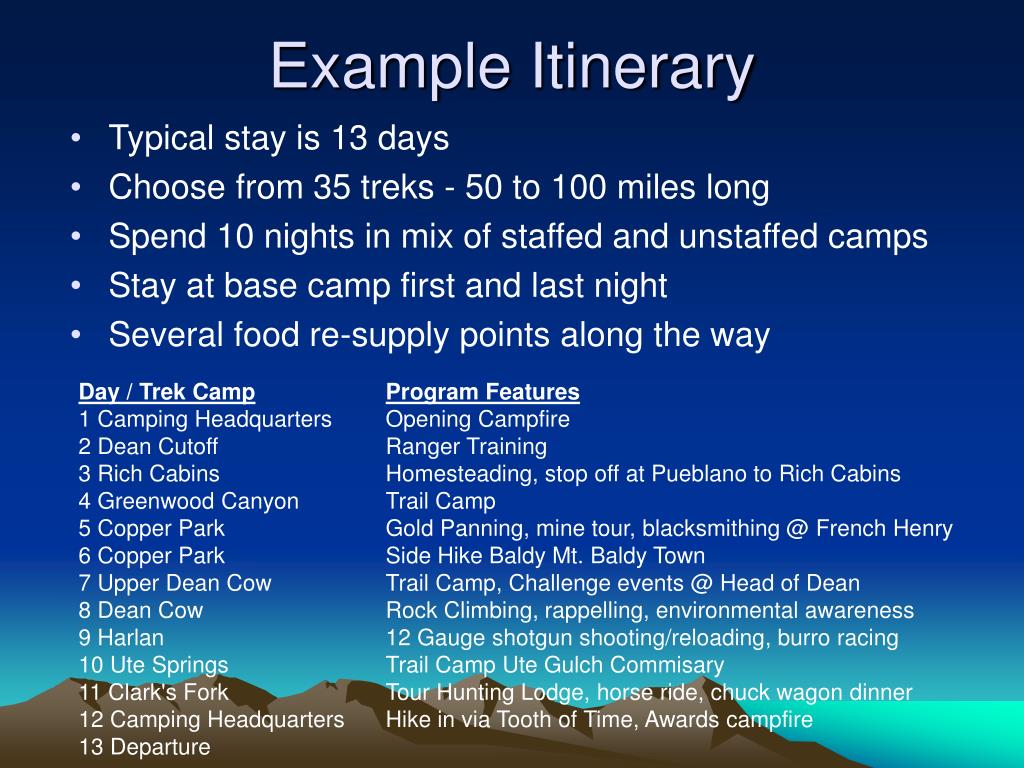 Example Itinerary

• Typical stay is 13 days
• Choose from 35 treks - 50 to 100 miles long
• Spend 10 nights in mix of staffed and unstaffed camps
• Stay at base camp first and last night
• Several food re-supply points along the way

| Day / Trek Camp | Program Features |
|---|---|
| 1 Camping Headquarters | Opening Campfire |
| 2 Dean Cutoff | Ranger Training |
| 3 Rich Cabins | Homesteading, stop off at Pueblano to Rich Cabins |
| 4 Greenwood Canyon | Trail Camp |
| 5 Copper Park | Gold Panning, mine tour, blacksmithing @ French Henry |
| 6 Copper Park | Side Hike Baldy Mt. Baldy Town |
| 7 Upper Dean Cow | Trail Camp, Challenge events @ Head of Dean |
| 8 Dean Cow | Rock Climbing, rappelling, environmental awareness |
| 9 Harlan | 12 Gauge shotgun shooting/reloading, burro racing |
| 10 Ute Springs | Trail Camp Ute Gulch Commisary |
| 11 Clark's Fork | Tour Hunting Lodge, horse ride, chuck wagon dinner |
| 12 Camping Headquarters | Hike in via Tooth of Time, Awards campfire |
| 13 Departure | |